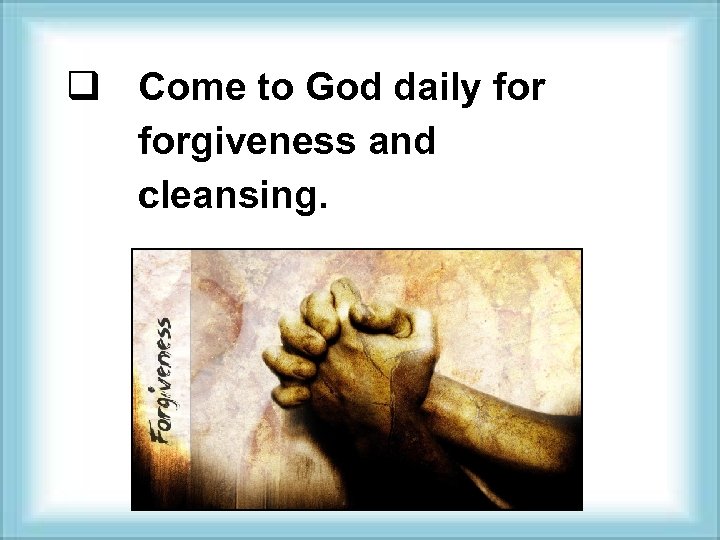 ❑ Come to God daily for forgiveness and cleansing.

Forgiveness